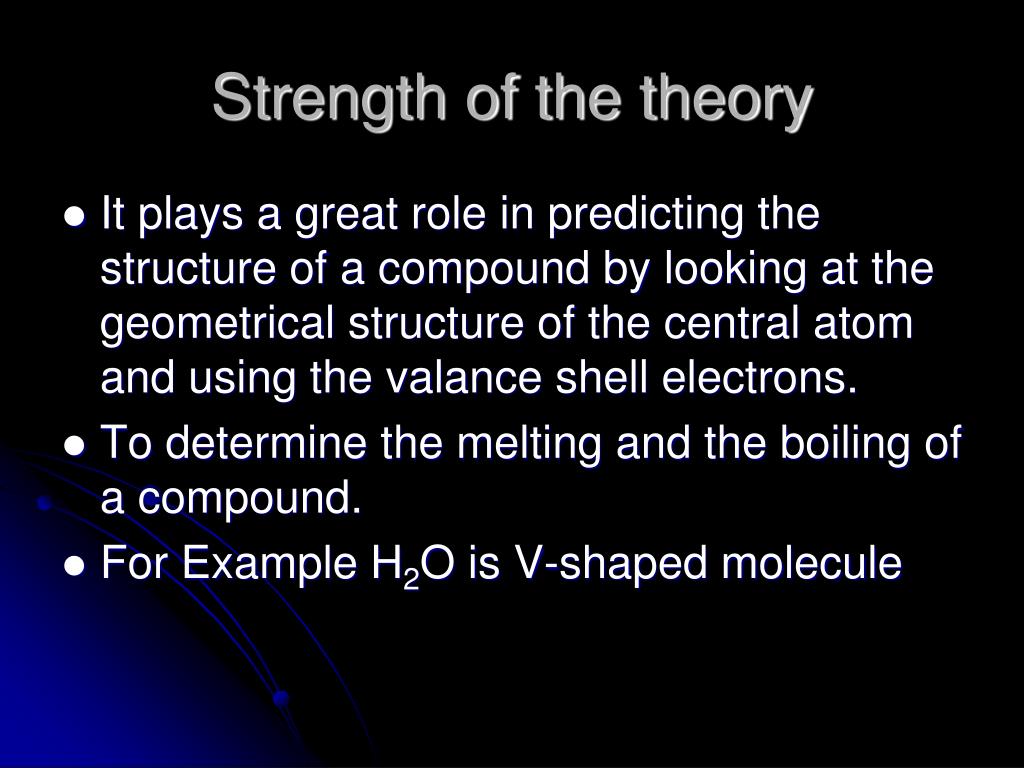 Strength of the theory

● It plays a great role in predicting the structure of a compound by looking at the geometrical structure of the central atom and using the valance shell electrons.

● To determine the melting and the boiling of a compound.

● For Example $H_2O$ is V-shaped molecule